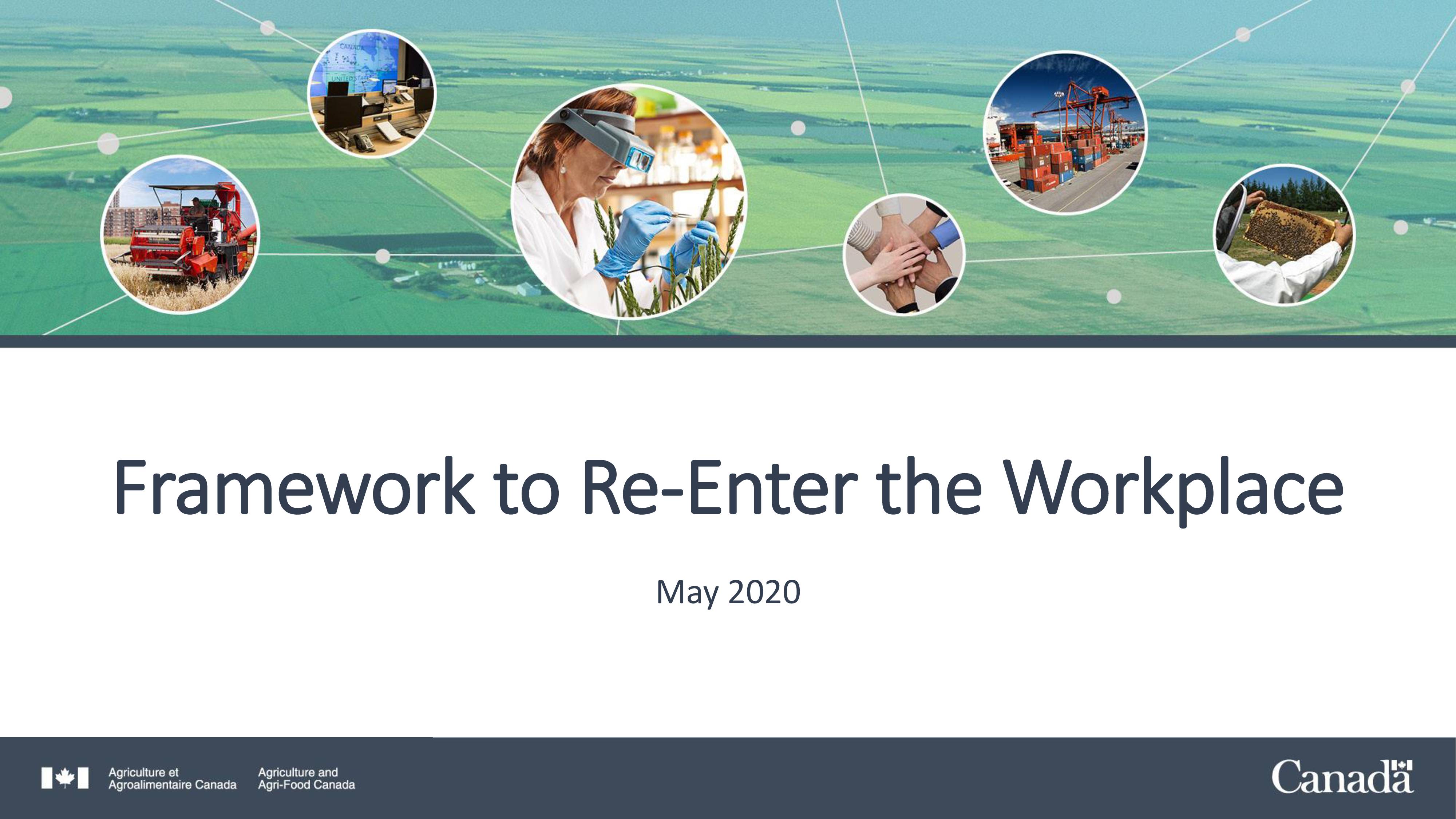 Framework to Re-Enter the Workplace

May 2020

Agriculture et Agroalimentaire Canada

Agriculture and Agri-Food Canada

Canada